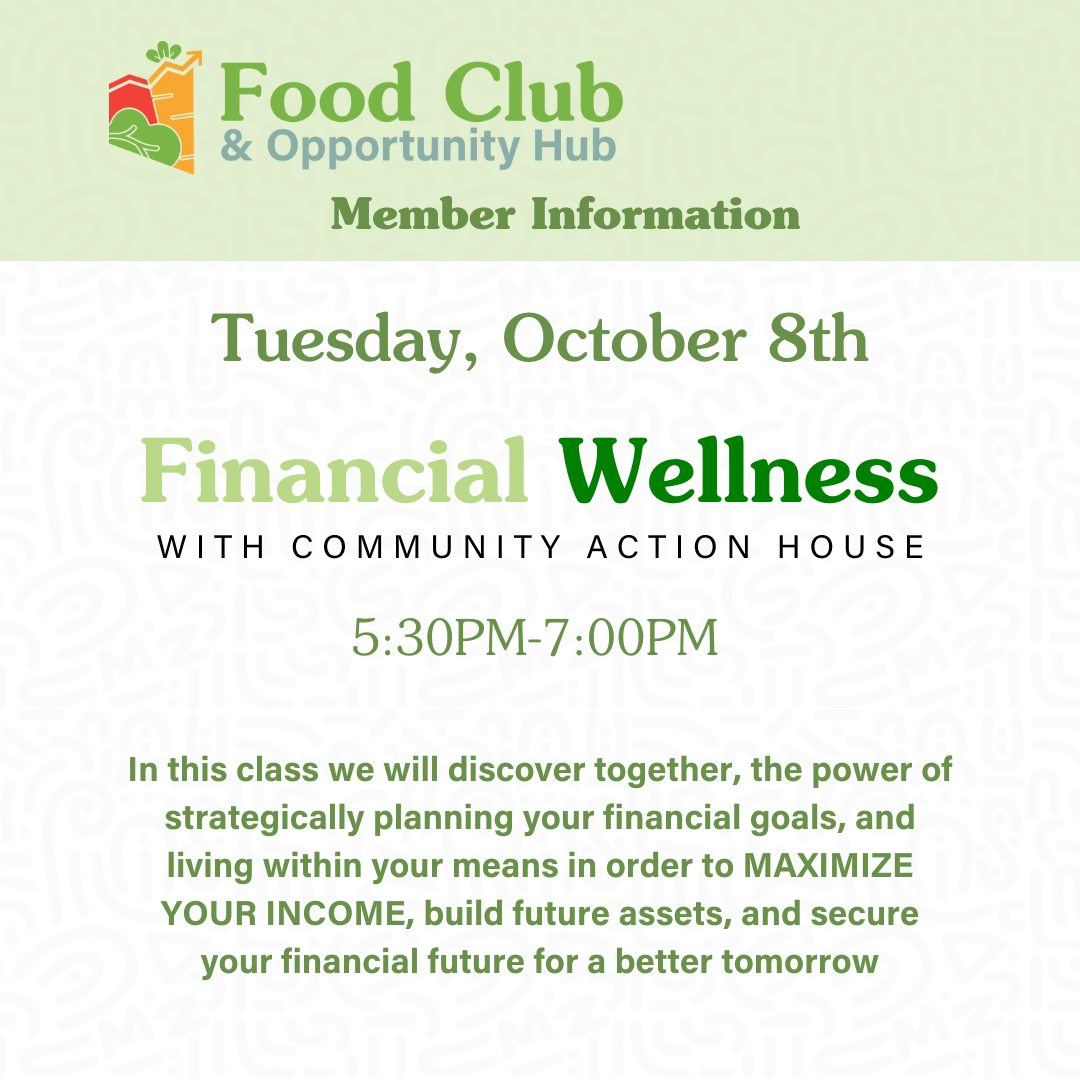 Food Club
& Opportunity Hub

Member Information

Tuesday, October 8th

Financial Wellness

WITH COMMUNITY ACTION HOUSE

5:30PM-7:00PM

In this class we will discover together, the power of strategically planning your financial goals, and living within your means in order to MAXIMIZE YOUR INCOME, build future assets, and secure your financial future for a better tomorrow